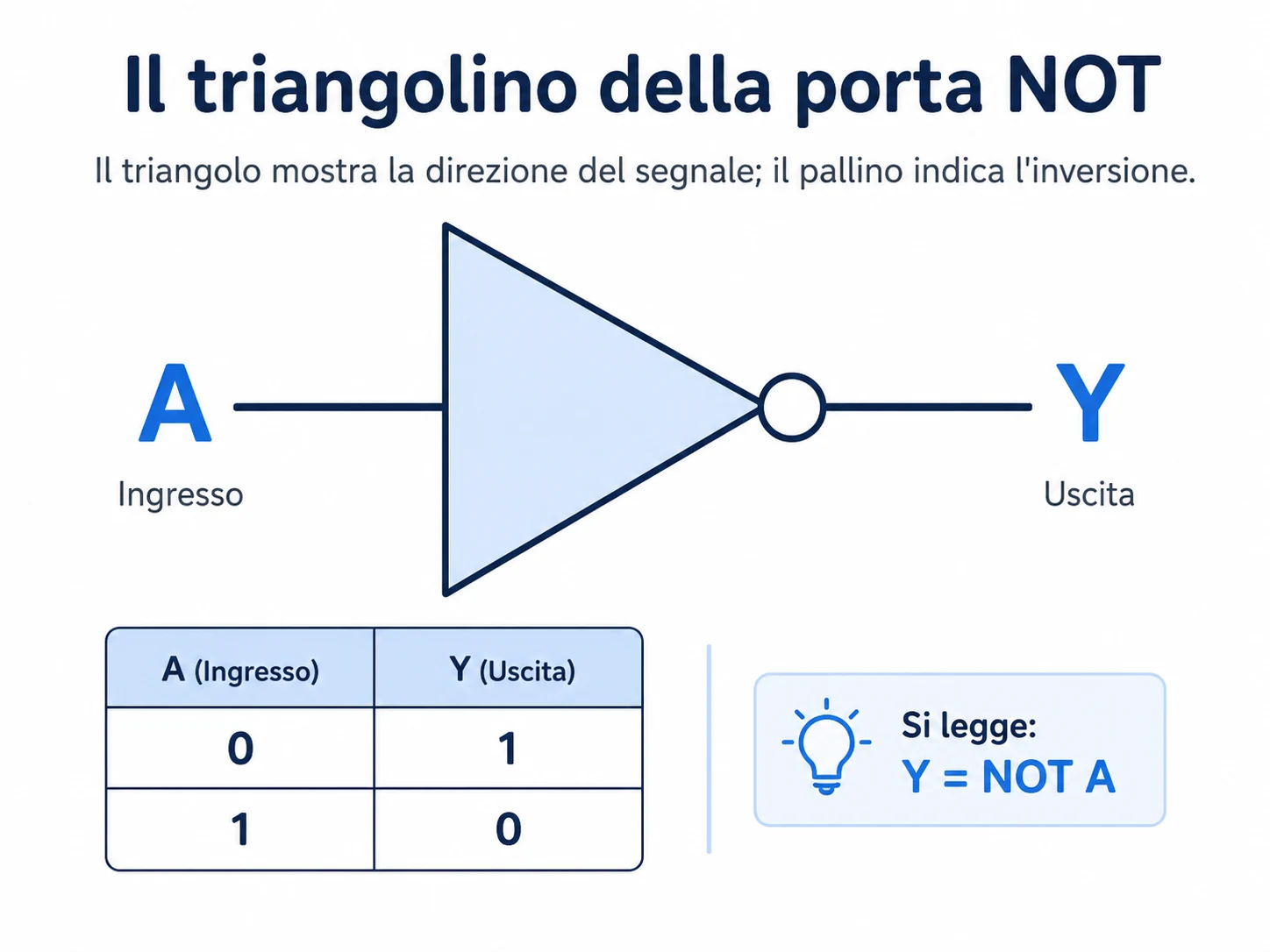 Il triangolino della porta NOT

Il triangolo mostra la direzione del segnale; il pallino indica l'inversione.

A
Ingresso

Y
Uscita

| A (Ingresso) | Y (Uscita) |
|---|---|
| 0 | 1 |
| 1 | 0 |

Si legge:
Y = NOT A